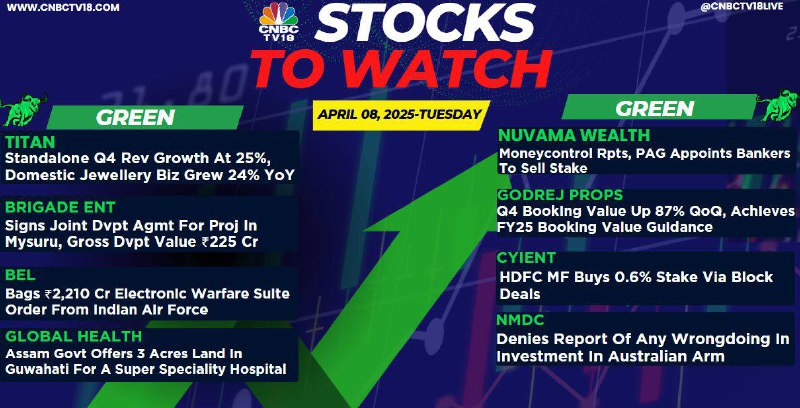 WWW.CNBCTV18.COM

CNBC TV18

STOCKS TO WATCH

@CNBCTV18LIVE

APRIL 08, 2025-TUESDAY

GREEN

TITAN
Standalone Q4 Rev Growth At 25%, Domestic Jewellery Biz Grew 24% YoY

BRIGADE ENT
Signs Joint Dvpt Agmt For Proj In Mysuru, Gross Dvpt Value ₹225 Cr

BEL
Bags ₹2,210 Cr Electronic Warfare Suite Order From Indian Air Force

GLOBAL HEALTH
Assam Govt Offers 3 Acres Land In Guwahati For A Super Speciality Hospital

GREEN

NUVAMA WEALTH
Moneycontrol Rpts, PAG Appoints Bankers To Sell Stake

GODREJ PROPS
Q4 Booking Value Up 87% QoQ, Achieves FY25 Booking Value Guidance

CYIENT
HDFC MF Buys 0.6% Stake Via Block Deals

NMDC
Denies Report Of Any Wrongdoing In Investment In Australian Arm